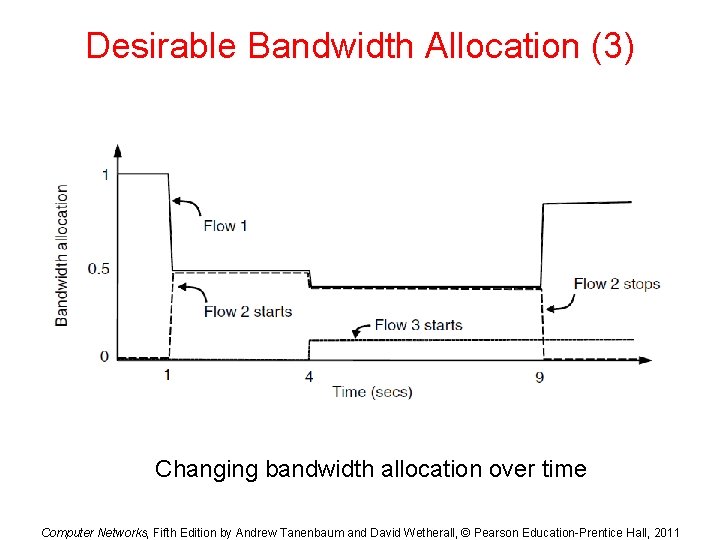 Desirable Bandwidth Allocation (3)

Bandwidth allocation

1

0.5

0

Flow 1

Flow 2 starts

Flow 3 starts

Flow 2 stops

1

4

9

Time (secs)

Changing bandwidth allocation over time

Computer Networks, Fifth Edition by Andrew Tanenbaum and David Wetherall, © Pearson Education-Prentice Hall, 2011